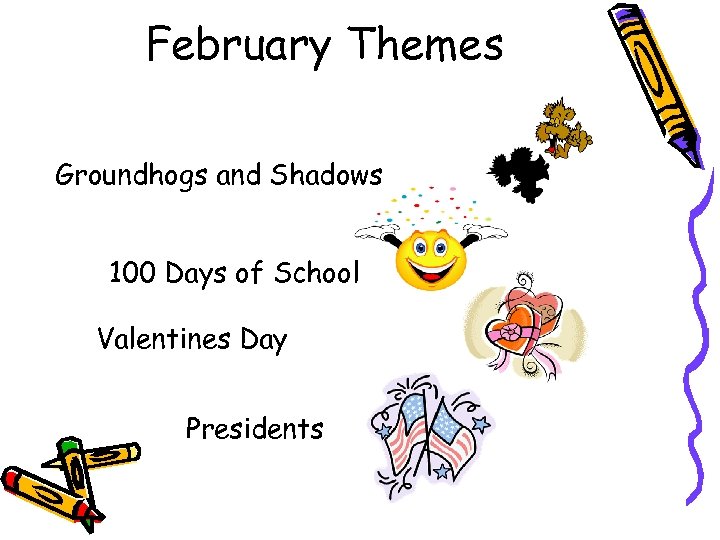 February Themes

Groundhogs and Shadows

100 Days of School

Valentines Day

Presidents